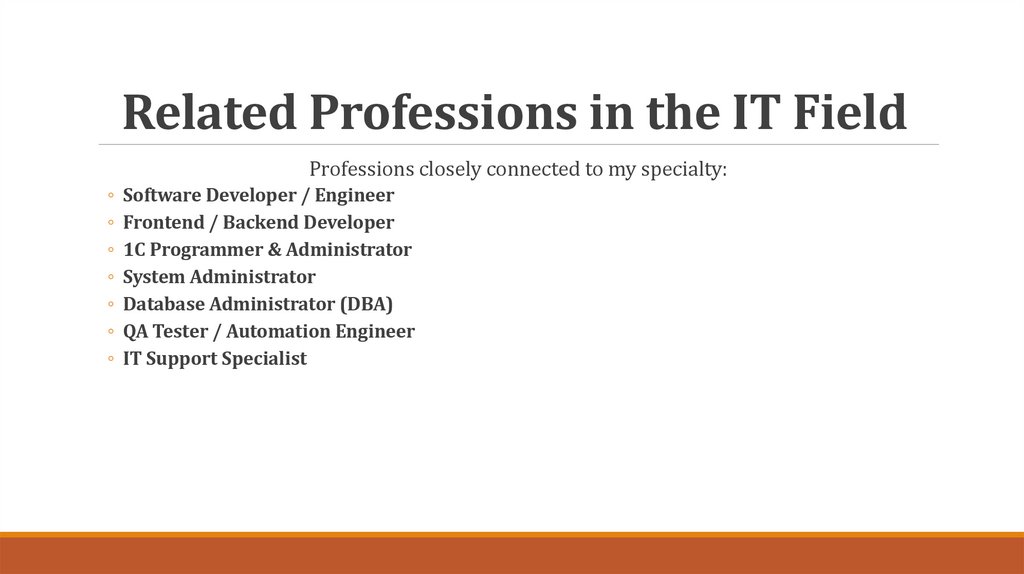 Related Professions in the IT Field

Professions closely connected to my specialty:

◦ Software Developer / Engineer
◦ Frontend / Backend Developer
◦ 1C Programmer & Administrator
◦ System Administrator
◦ Database Administrator (DBA)
◦ QA Tester / Automation Engineer
◦ IT Support Specialist